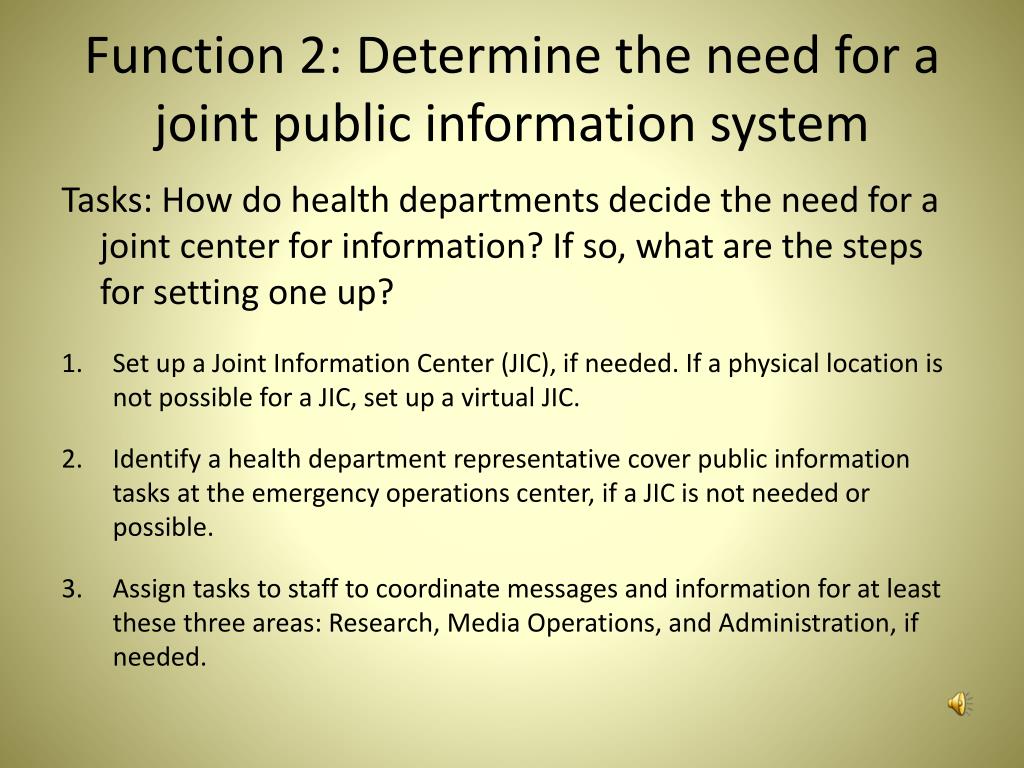 Function 2: Determine the need for a joint public information system

Tasks: How do health departments decide the need for a joint center for information? If so, what are the steps for setting one up?

1. Set up a Joint Information Center (JIC), if needed. If a physical location is not possible for a JIC, set up a virtual JIC.

2. Identify a health department representative cover public information tasks at the emergency operations center, if a JIC is not needed or possible.

3. Assign tasks to staff to coordinate messages and information for at least these three areas: Research, Media Operations, and Administration, if needed.